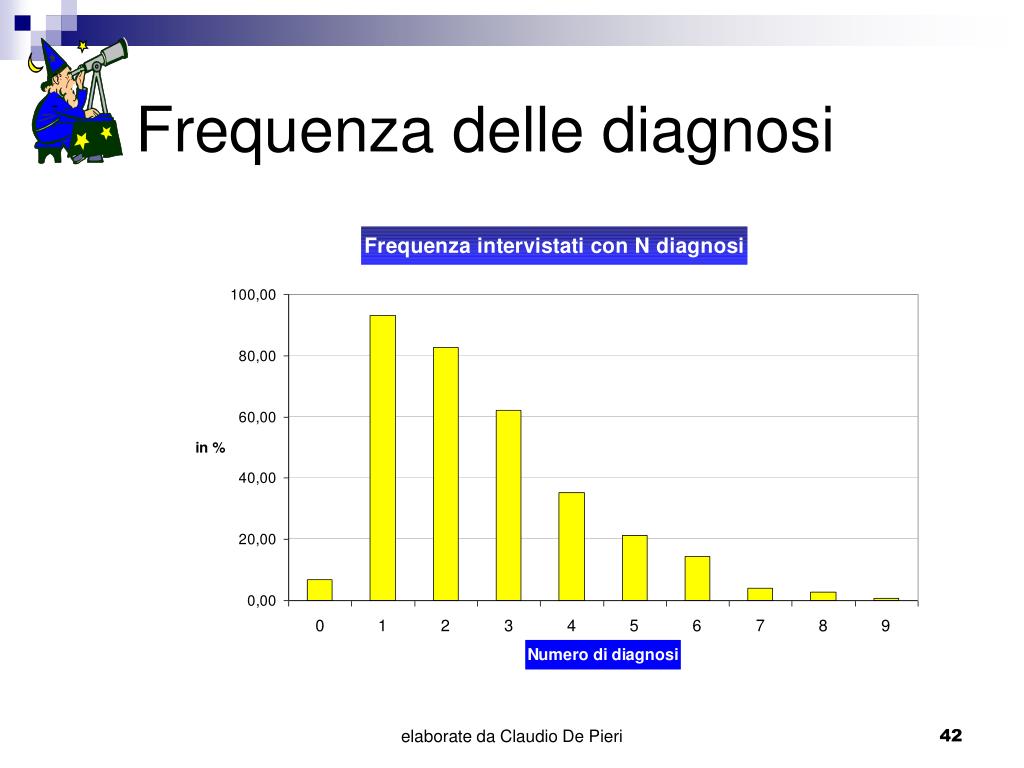 Frequenza delle diagnosi

Frequenza intervistati con N diagnosi

100,00
80,00
60,00
40,00
20,00
0,00

in %

0 1 2 3 4 5 6 7 8 9

Numero di diagnosi

elaborate da Claudio De Pieri

42